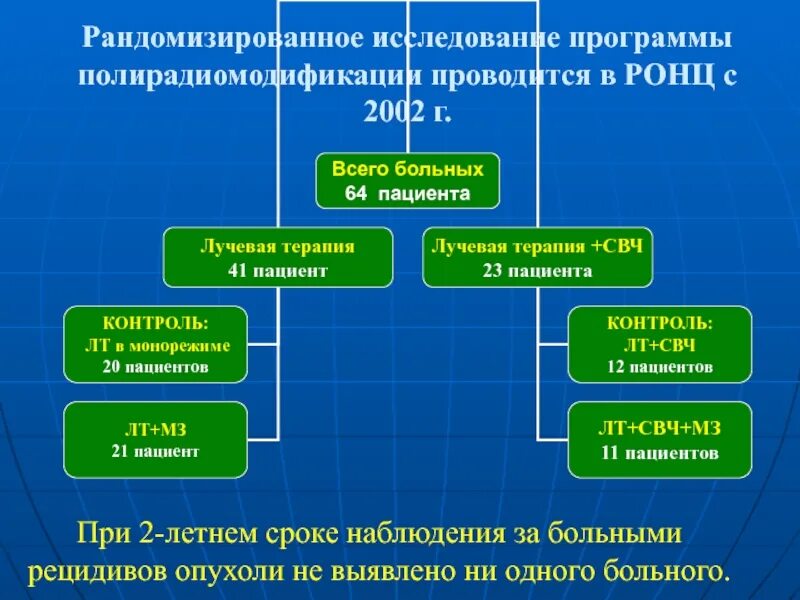 Рандомизированное исследование программы полирадиомодификации проводится в РОНЦ с 2002 г.

Всего больных
64 пациента

Лучевая терапия
41 пациент

Лучевая терапия +СВЧ
23 пациента

КОНТРОЛЬ:
ЛТ в монорежиме
20 пациентов

ЛТ+МЗ
21 пациент

КОНТРОЛЬ:
ЛТ+СВЧ
12 пациентов

ЛТ+СВЧ+МЗ
11 пациентов

При 2-летнем сроке наблюдения за больными рецидивов опухоли не выявлено ни одного больного.